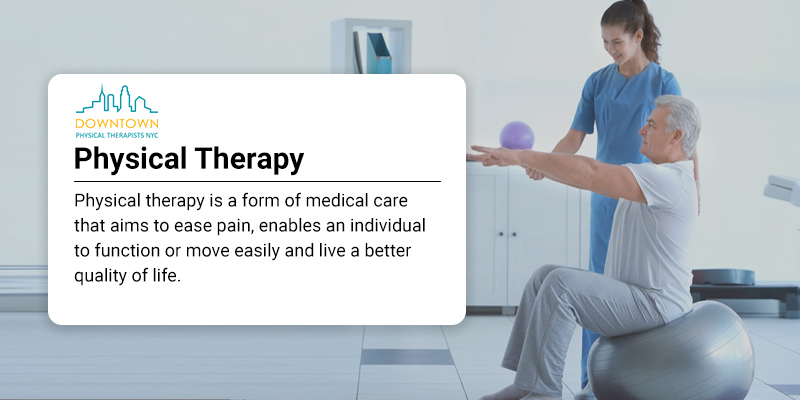 DOWNTOWN
PHYSICAL THERAPISTS NYC

Physical Therapy

Physical therapy is a form of medical care that aims to ease pain, enables an individual to function or move easily and live a better quality of life.